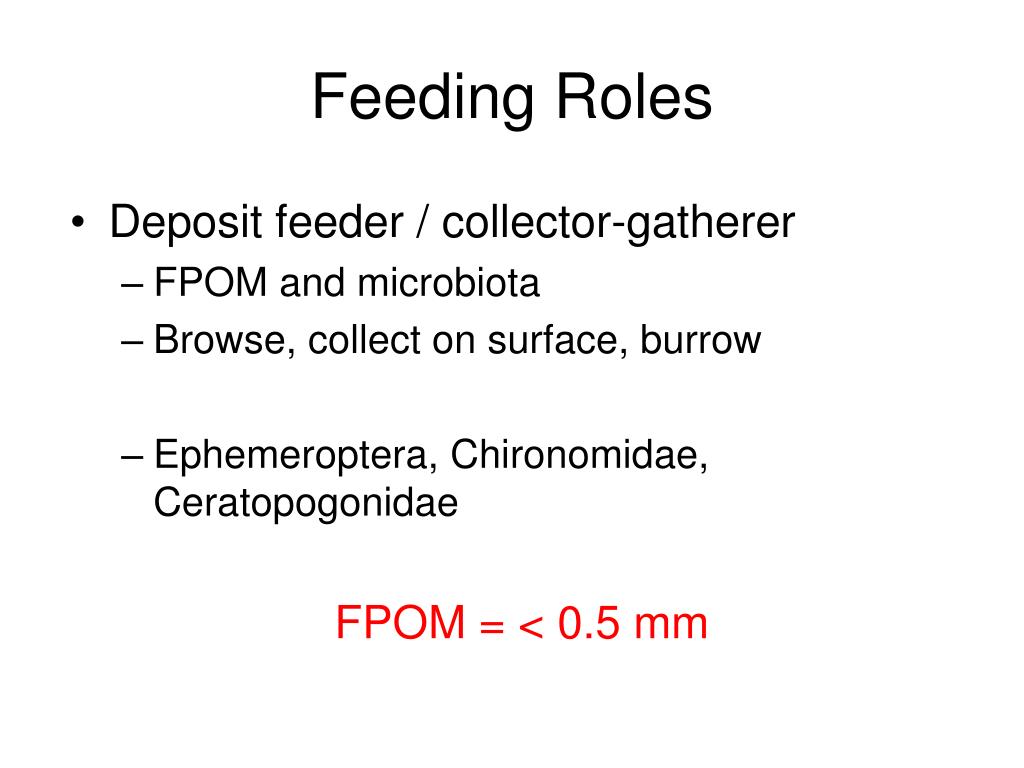 Feeding Roles

• Deposit feeder / collector-gatherer
– FPOM and microbiota
– Browse, collect on surface, burrow

– Ephemeroptera, Chironomidae, Ceratopogonidae

FPOM = < 0.5 mm